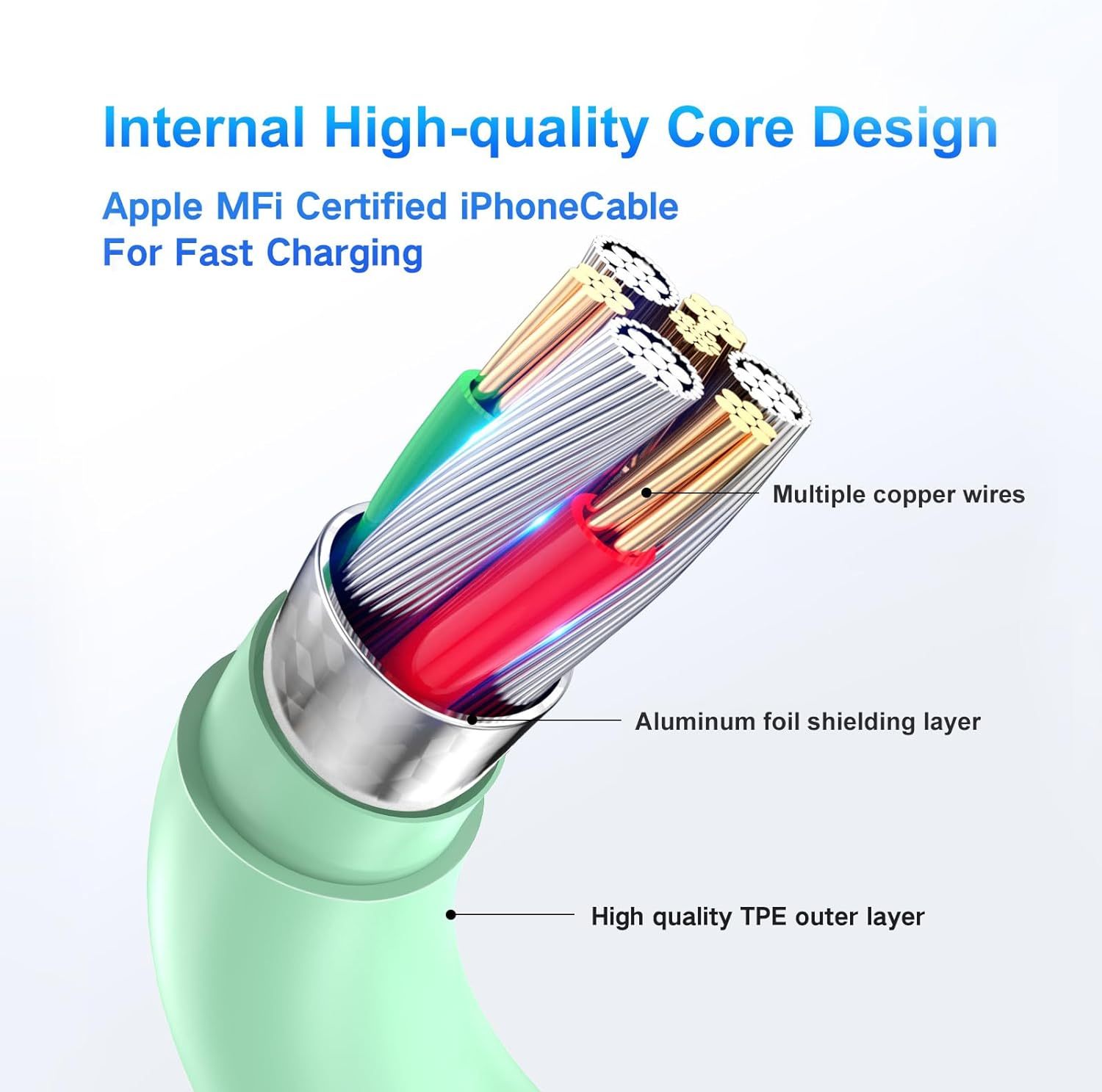 Internal High-quality Core Design

Apple MFi Certified iPhoneCable For Fast Charging

Multiple copper wires

Aluminum foil shielding layer

High quality TPE outer layer